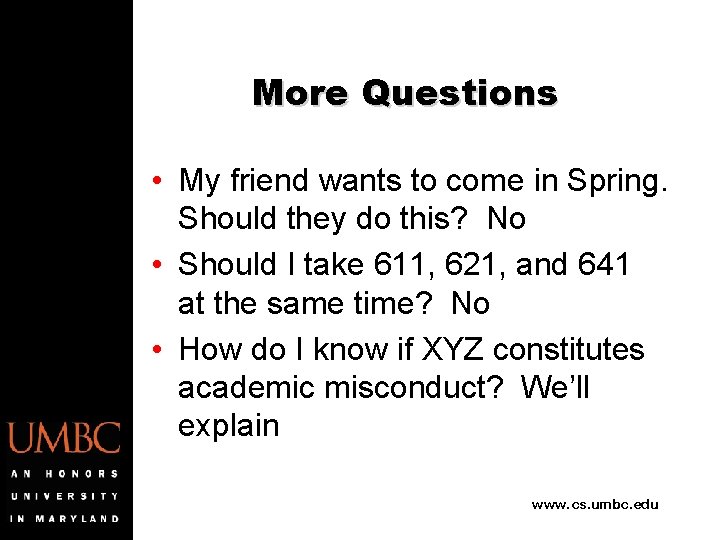 More Questions

• My friend wants to come in Spring. Should they do this? No

• Should I take 611, 621, and 641 at the same time? No

• How do I know if XYZ constitutes academic misconduct? We'll explain

UMBC
AN HONORS UNIVERSITY IN MARYLAND

www.cs.umbc.edu